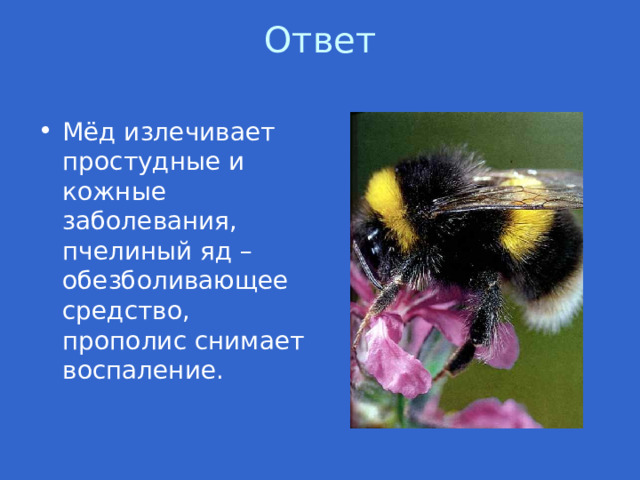 Ответ

• Мёд излечивает простудные и кожные заболевания, пчелиный яд – обезболивающее средство, прополис снимает воспаление.